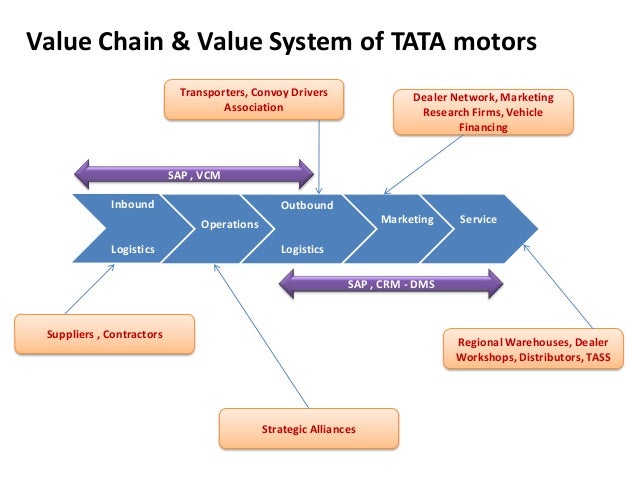 Value Chain & Value System of TATA motors

Transporters, Convoy Drivers Association

Dealer Network, Marketing Research Firms, Vehicle Financing

SAP , VCM

Inbound Logistics

Operations

Outbound Logistics

Marketing

Service

SAP , CRM - DMS

Suppliers , Contractors

Regional Warehouses, Dealer Workshops, Distributors, TASS

Strategic Alliances